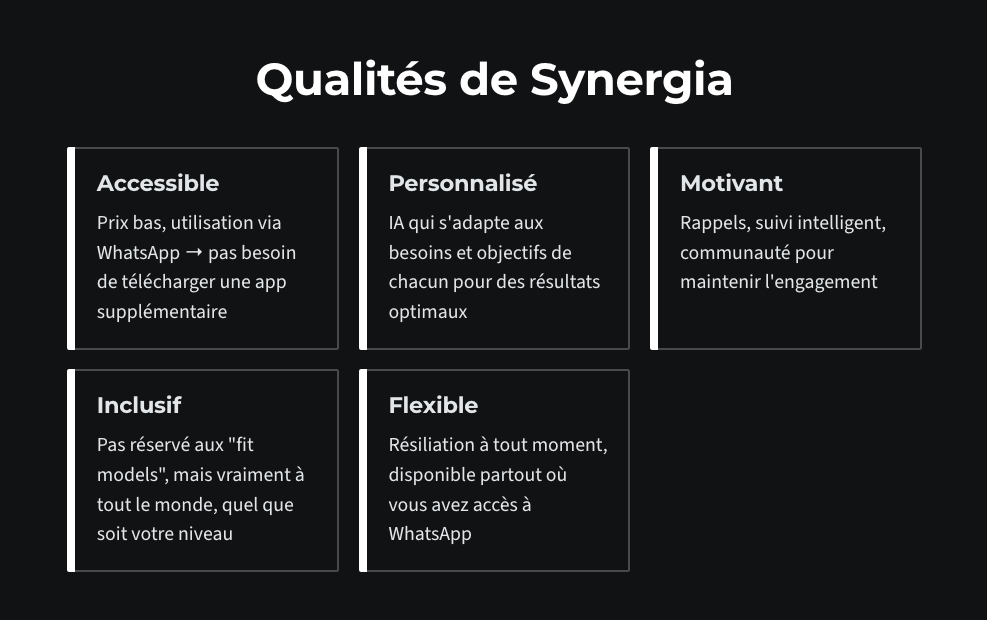 Qualités de Synergia

Accessible

Prix bas, utilisation via WhatsApp → pas besoin de télécharger une app supplémentaire

Personnalisé

IA qui s'adapte aux besoins et objectifs de chacun pour des résultats optimaux

Motivant

Rappels, suivi intelligent, communauté pour maintenir l'engagement

Inclusif

Pas réservé aux "fit models", mais vraiment à tout le monde, quel que soit votre niveau

Flexible

Résiliation à tout moment, disponible partout où vous avez accès à WhatsApp